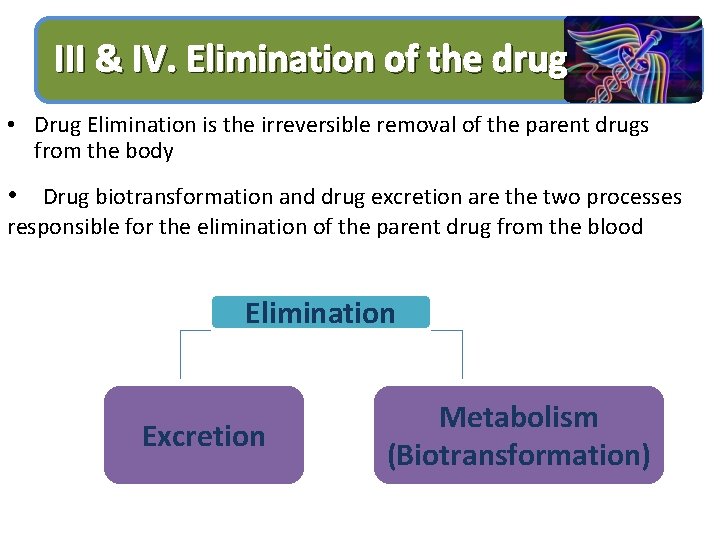 III & IV. Elimination of the drug

• Drug Elimination is the irreversible removal of the parent drugs from the body

• Drug biotransformation and drug excretion are the two processes responsible for the elimination of the parent drug from the blood

Elimination

Excretion

Metabolism (Biotransformation)